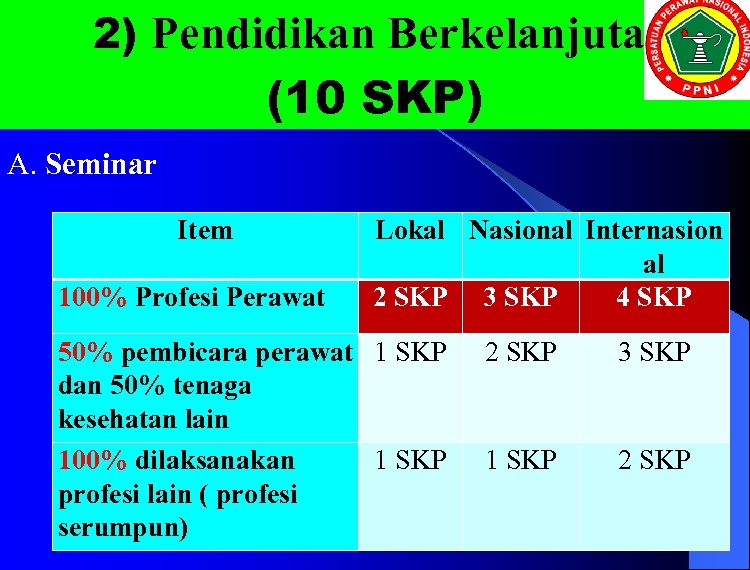 2) Pendidikan Berkelanjuta
(10 SKP)

PERSATUAN PERAWAT NASIONAL INDONESIA
PPNI

A. Seminar

| Item | Lokal | Nasional | Internasional |
|---|---|---|---|
| 100% Profesi Perawat | 2 SKP | 3 SKP | 4 SKP |
| 50% pembicara perawat dan 50% tenaga kesehatan lain | 1 SKP | 2 SKP | 3 SKP |
| 100% dilaksanakan profesi lain ( profesi serumpun) | 1 SKP | 1 SKP | 2 SKP |